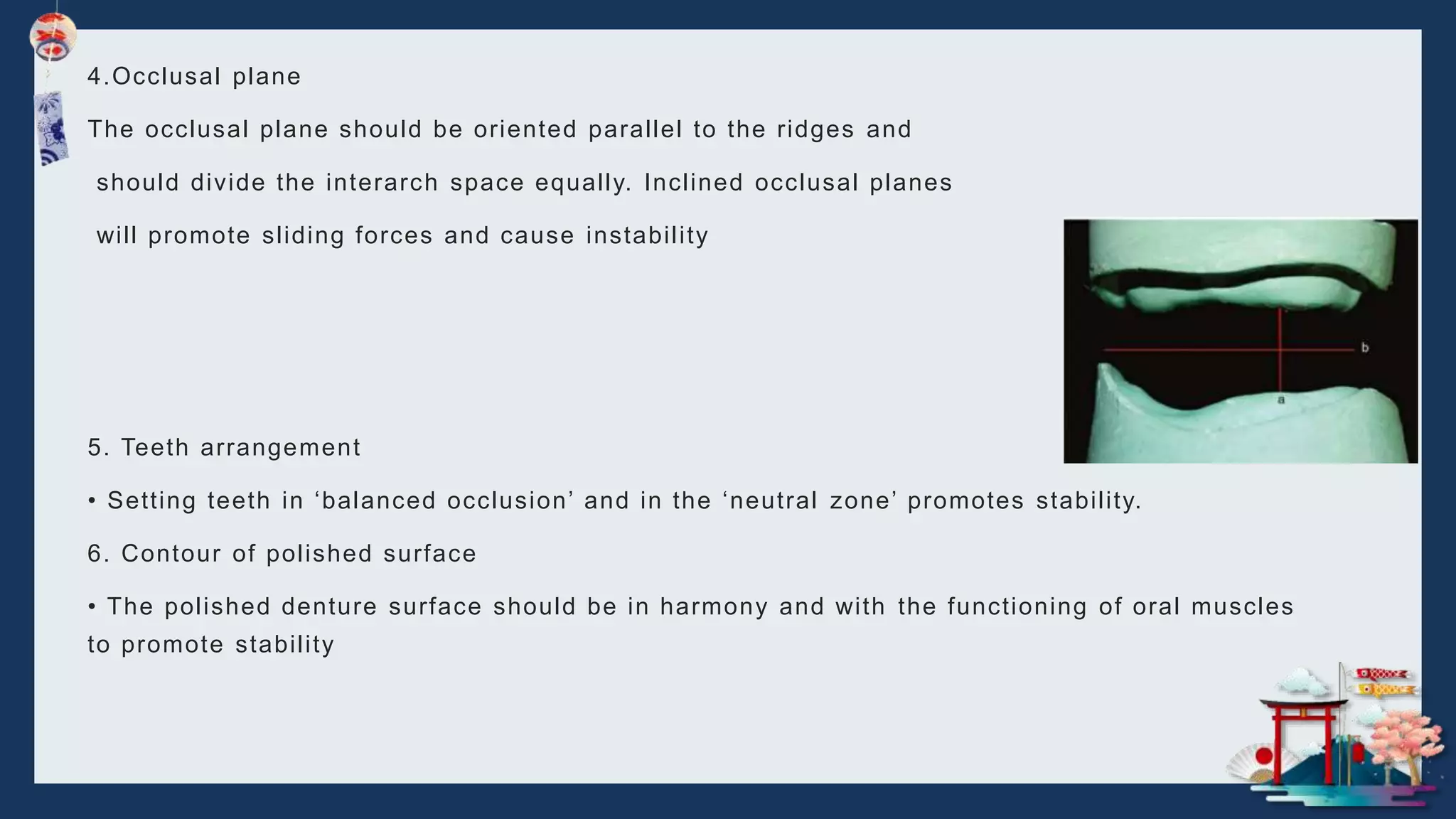 4.Occlusal plane

The occlusal plane should be oriented parallel to the ridges and should divide the interarch space equally. Inclined occlusal planes will promote sliding forces and cause instability

b

a

5. Teeth arrangement

• Setting teeth in ‘balanced occlusion’ and in the ‘neutral zone’ promotes stability.

6. Contour of polished surface

• The polished denture surface should be in harmony and with the functioning of oral muscles to promote stability